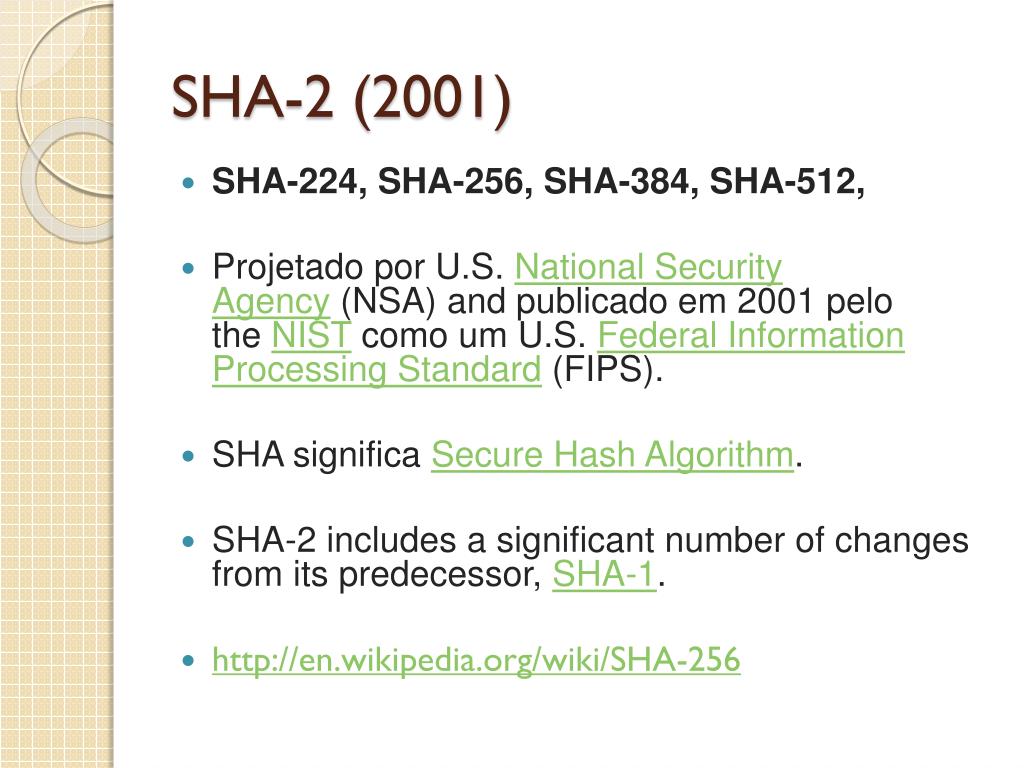 SHA-2 (2001)

SHA-224, SHA-256, SHA-384, SHA-512,

Projetado por U.S. National Security Agency (NSA) and publicado em 2001 pelo the NIST como um U.S. Federal Information Processing Standard (FIPS).

SHA significa Secure Hash Algorithm.

SHA-2 includes a significant number of changes from its predecessor, SHA-1.

http://en.wikipedia.org/wiki/SHA-256